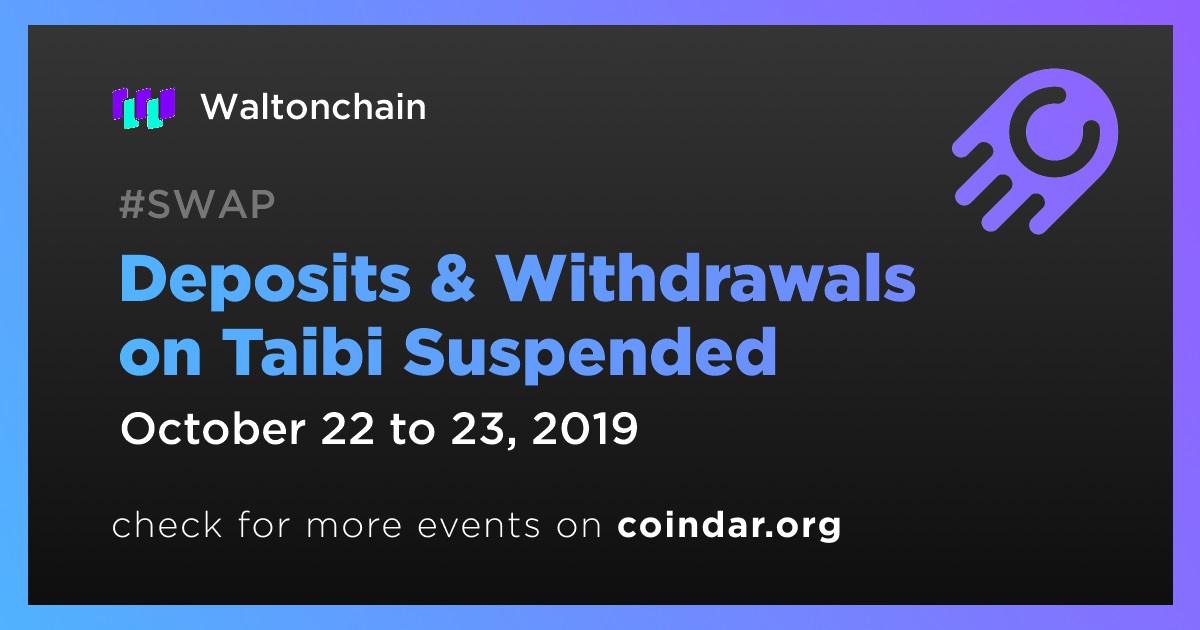 Waltonchain

#SWAP

Deposits & Withdrawals on Taibi Suspended

October 22 to 23, 2019

check for more events on coindar.org